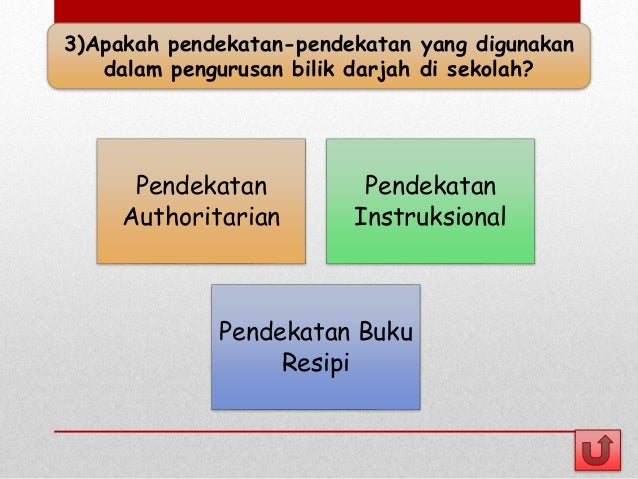 3)Apakah pendekatan-pendekatan yang digunakan dalam pengurusan bilik darjah di sekolah?

Pendekatan Authoritarian

Pendekatan Instruksional

Pendekatan Buku Resipi